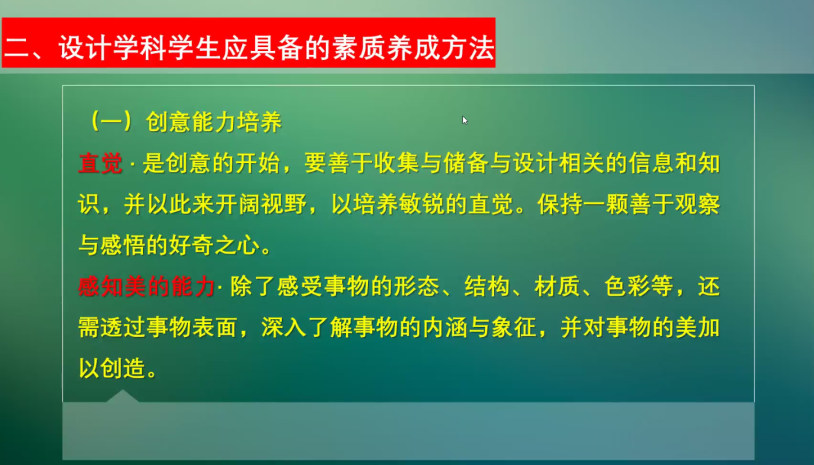 二、设计学科学生应具备的素质养成方法

（一）创意能力培养

直觉 · 是创意的开始，要善于收集与储备与设计相关的信息和知识，并以此来开阔视野，以培养敏锐的直觉。保持一颗善于观察与感悟的好奇之心。

感知美的能力· 除了感受事物的形态、结构、材质、色彩等，还需透过事物表面，深入了解事物的内涵与象征，并对事物的美加以创造。